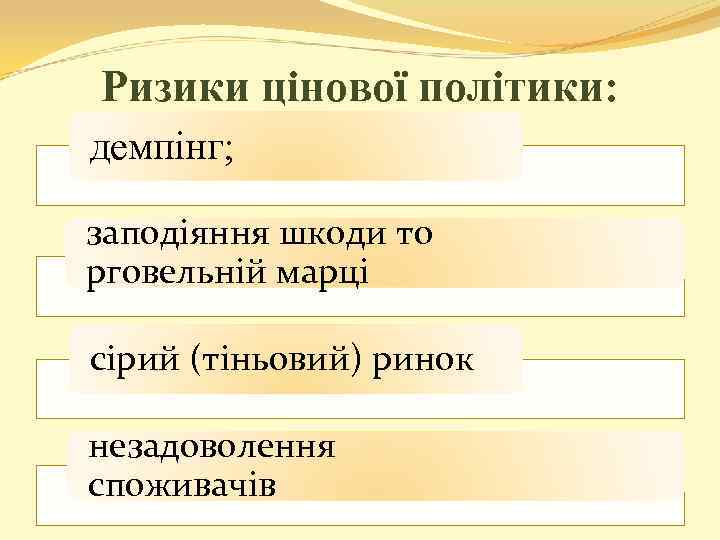 Ризики цінової політики:

демпінг;

заподіяння шкоди то рговельній марці

сірий (тіньовий) ринок

незадоволення споживачів